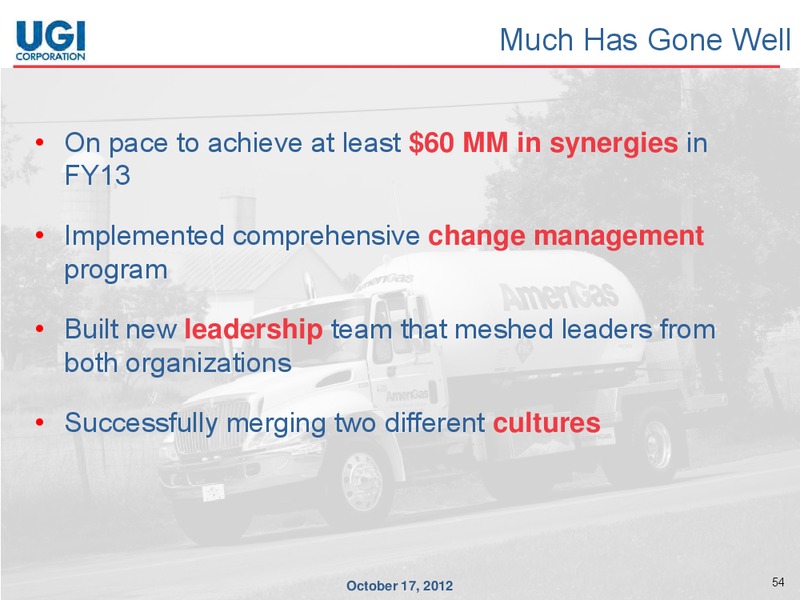 UGI CORPORATION

Much Has Gone Well

• On pace to achieve at least $60 MM in synergies in FY13

• Implemented comprehensive change management program

• Built new leadership team that meshed leaders from both organizations

• Successfully merging two different cultures

AmeriGas

AmeriGas

AmeriGas

October 17, 2012

54